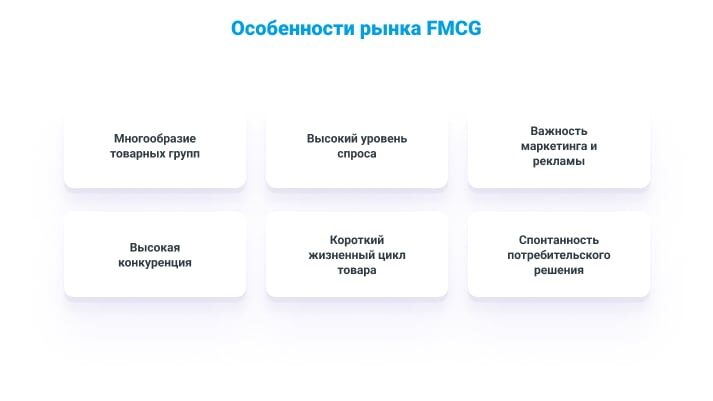 Особенности рынка FMCG

Многообразие товарных групп

Высокий уровень спроса

Важность маркетинга и рекламы

Высокая конкуренция

Короткий жизненный цикл товара

Спонтанность потребительского решения